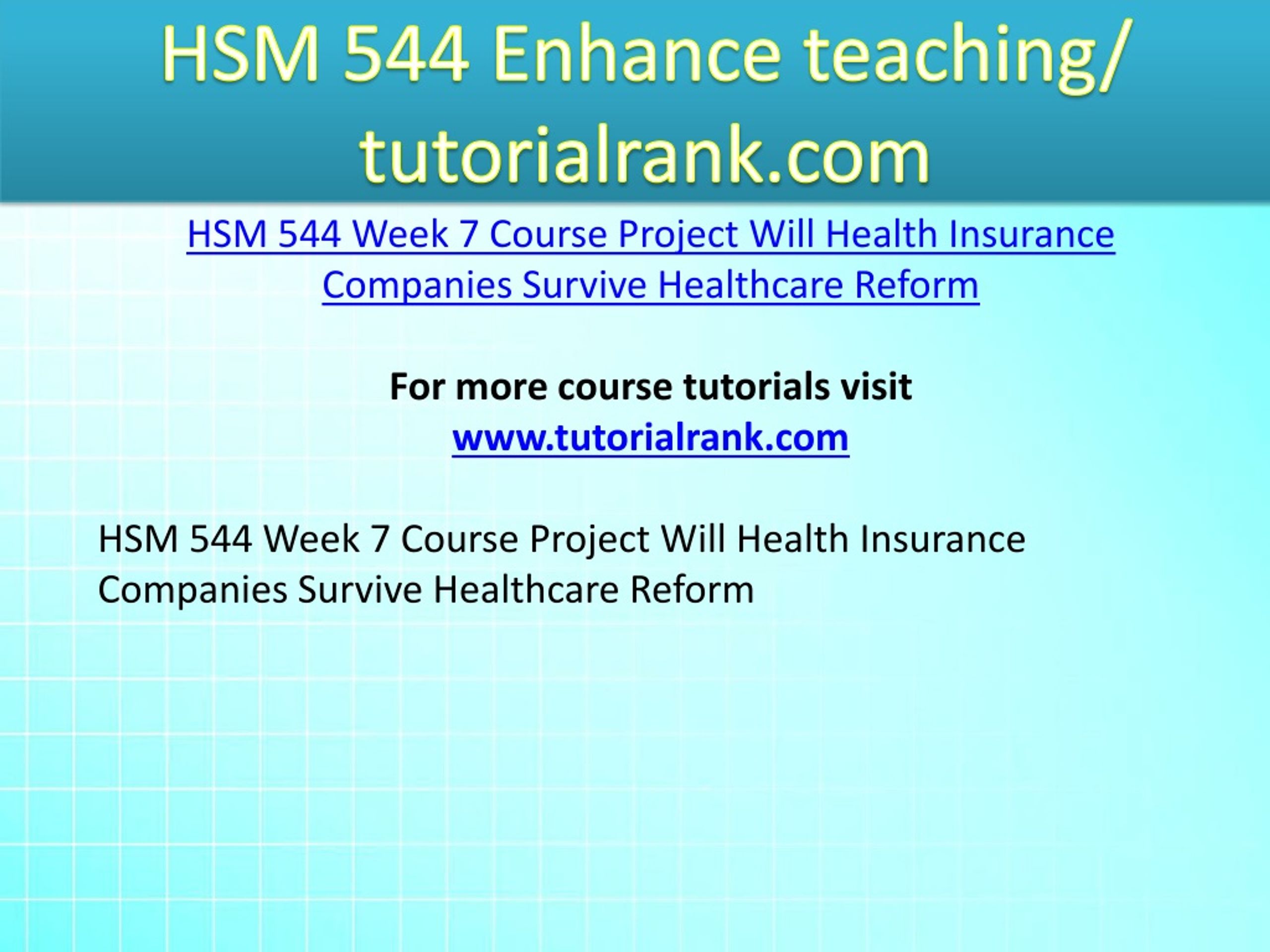 HSM 544 Enhance teaching/ tutorialrank.com

HSM 544 Week 7 Course Project Will Health Insurance Companies Survive Healthcare Reform

For more course tutorials visit
www.tutorialrank.com

HSM 544 Week 7 Course Project Will Health Insurance Companies Survive Healthcare Reform